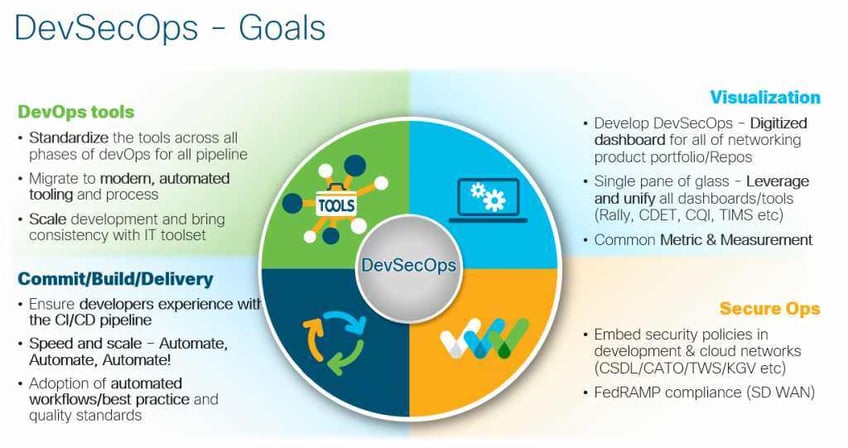 DevSecOps - Goals

DevOps tools

• Standardize the tools across all phases of devOps for all pipeline

• Migrate to modern, automated tooling and process

• Scale development and bring consistency with IT toolset

Commit/Build/Delivery

• Ensure developers experience with the CI/CD pipeline

• Speed and scale - Automate, Automate, Automate!

• Adoption of automated workflows/best practice and quality standards

TOOLS

DevSecOps

Visualization

• Develop DevSecOps - Digitized dashboard for all of networking product portfolio/Repos

• Single pane of glass - Leverage and unify all dashboards/tools (Rally, CDET, CQI, TIMS etc)

• Common Metric & Measurement

Secure Ops

• Embed security policies in development & cloud networks (CSDL/CATO/TWS/KGV etc)

• FedRAMP compliance (SD WAN)